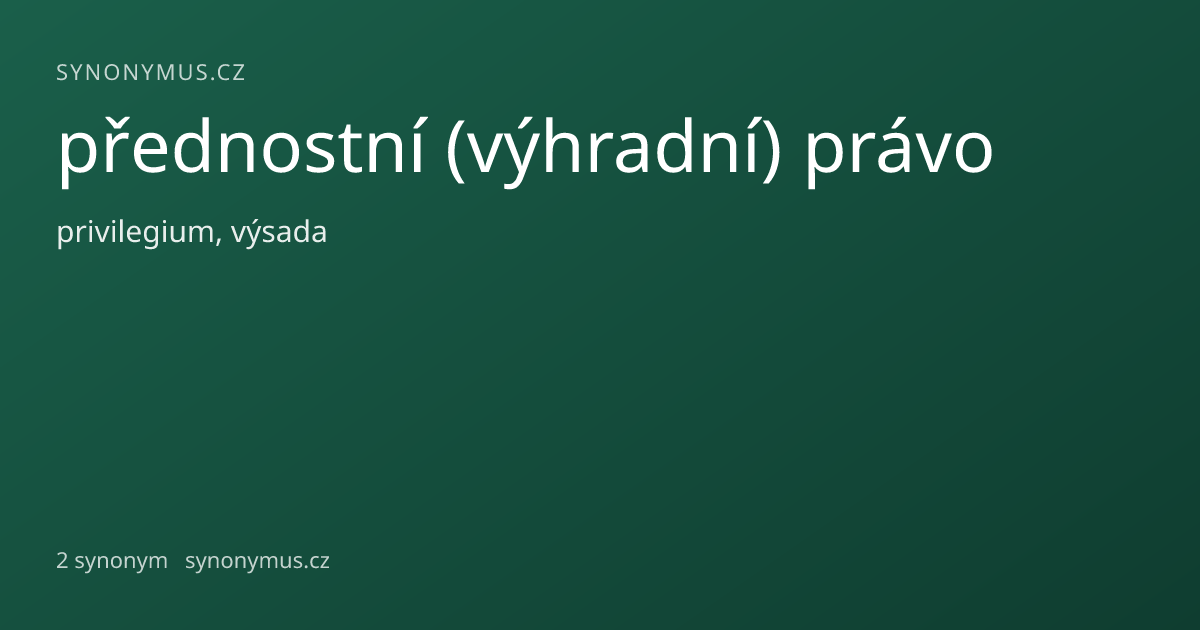 SYNONYMUS.CZ

přednostní (výhradní) právo

privilegium, výsada

2 synonym synonymus.cz